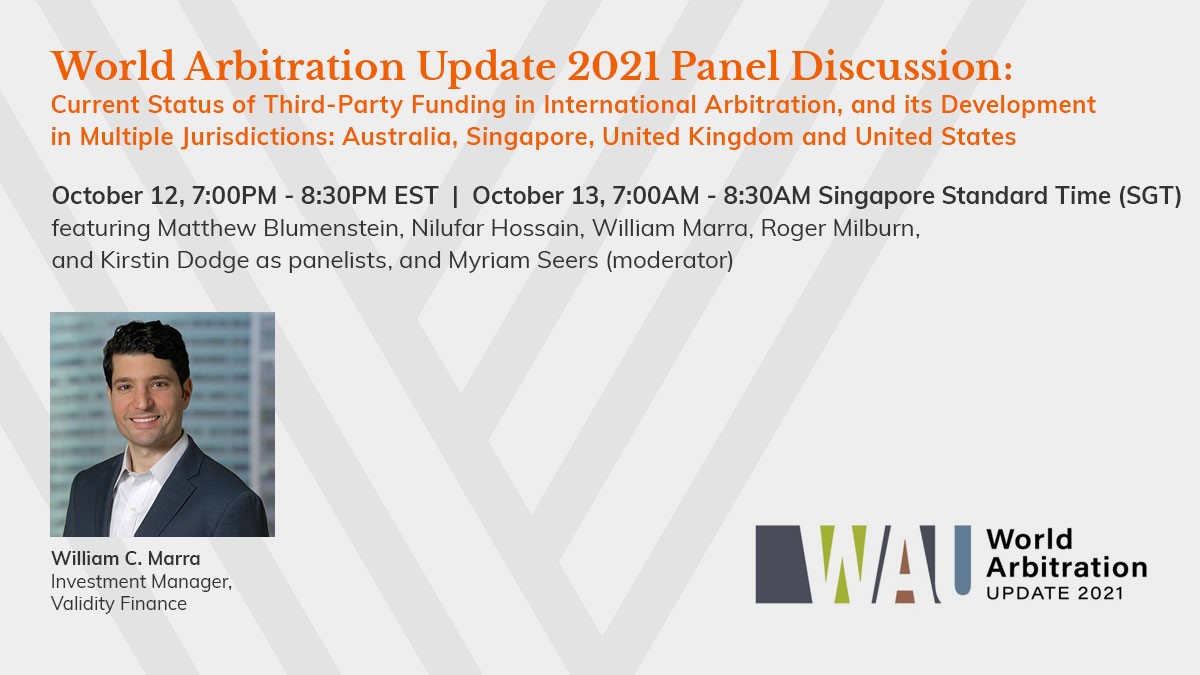 World Arbitration Update 2021 Panel Discussion:
Current Status of Third-Party Funding in International Arbitration, and its Development in Multiple Jurisdictions: Australia, Singapore, United Kingdom and United States

October 12, 7:00PM - 8:30PM EST | October 13, 7:00AM - 8:30AM Singapore Standard Time (SGT)
featuring Matthew Blumenstein, Nilufar Hossain, William Marra, Roger Milburn, and Kirstin Dodge as panelists, and Myriam Seers (moderator)

William C. Marra
Investment Manager, Validity Finance

WAU World Arbitration UPDATE 2021